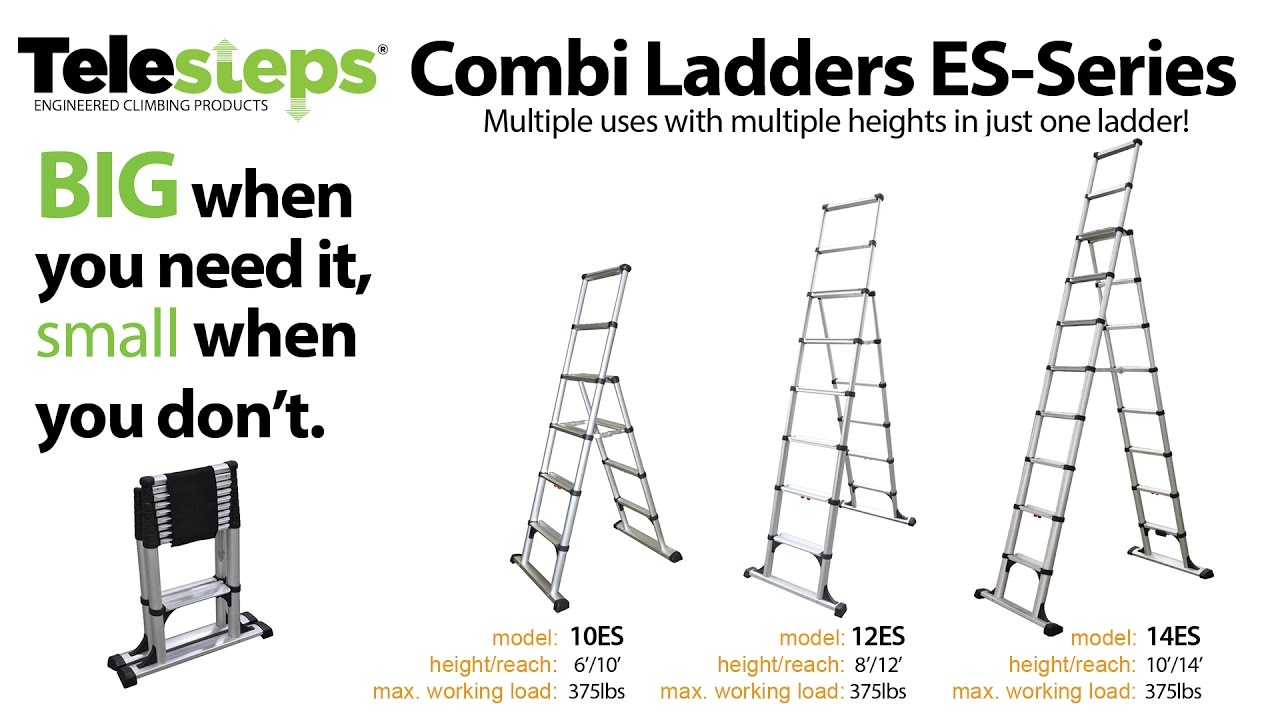 Telesteps®
ENGINEERED CLIMBING PRODUCTS

Combi Ladders ES-Series
Multiple uses with multiple heights in just one ladder!

BIG when you need it, small when you don't.

model: 10ES
height/reach: 6'/10'
max. working load: 375lbs

model: 12ES
height/reach: 8'/12'
max. working load: 375lbs

model: 14ES
height/reach: 10'/14'
max. working load: 375lbs